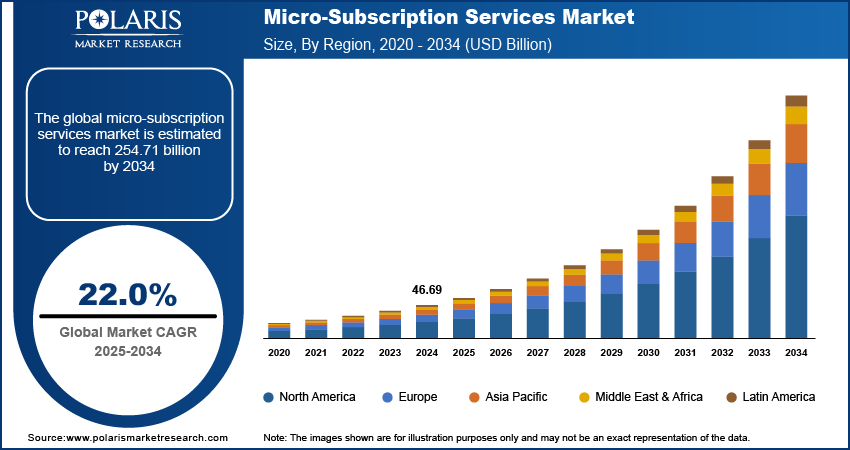 POLARIS
MARKET RESEARCH

Micro-Subscription Services Market
Size, By Region, 2020 - 2034 (USD Billion)

The global micro-subscription services market is estimated to reach 254.71 billion by 2034

22.0%
Global Market CAGR
2025-2034

46.69

2020 2021 2022 2023 2024 2025 2026 2027 2028 2029 2030 2031 2032 2033 2034

North America   Europe   Asia Pacific   Middle East & Africa   Latin America

Source:www.polarismarketresearch.com

Note: The images shown are for illustration purposes only and may not be an exact representation of the data.